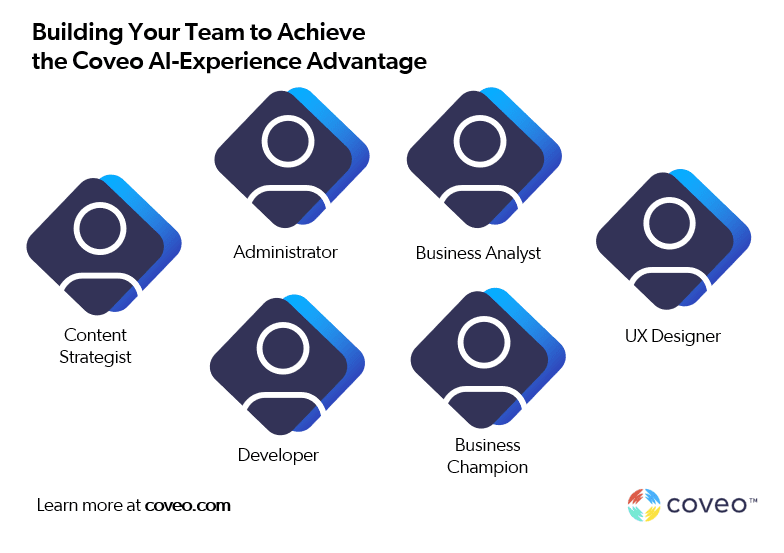 Building Your Team to Achieve the Coveo AI-Experience Advantage

Administrator

Business Analyst

Content Strategist

UX Designer

Developer

Business Champion

Learn more at coveo.com

coveo™